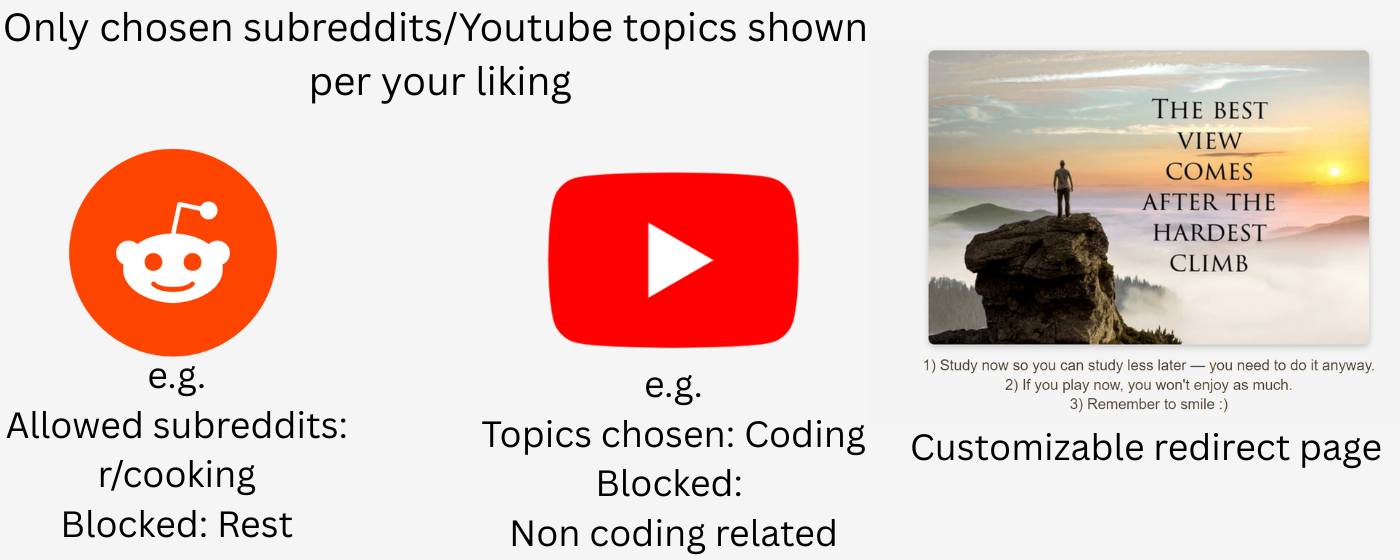 Only chosen subreddits/Youtube topics shown per your liking

e.g.
Allowed subreddits:
r/cooking
Blocked: Rest

e.g.
Topics chosen: Coding
Blocked:
Non coding related

THE BEST VIEW COMES AFTER THE HARDEST CLIMB

1) Study now so you can study less later — you need to do it anyway.
2) If you play now, you won't enjoy as much.
3) Remember to smile :)

Customizable redirect page